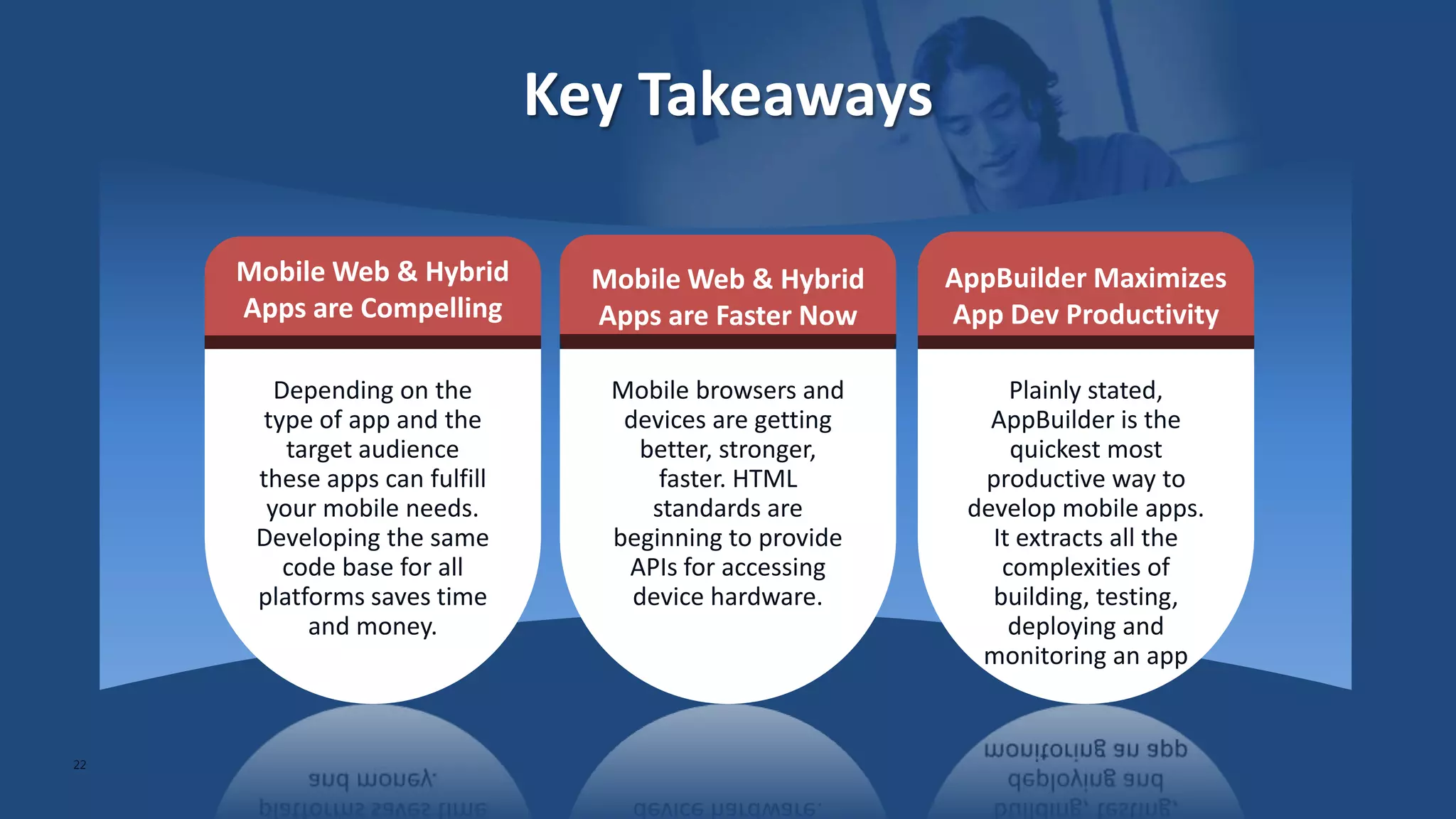 Key Takeaways

Mobile Web & Hybrid Apps are Compelling

Depending on the type of app and the target audience these apps can fulfill your mobile needs. Developing the same code base for all platforms saves time and money.

Mobile Web & Hybrid Apps are Faster Now

Mobile browsers and devices are getting better, stronger, faster. HTML standards are beginning to provide APIs for accessing device hardware.

AppBuilder Maximizes App Dev Productivity

Plainly stated, AppBuilder is the quickest most productive way to develop mobile apps. It extracts all the complexities of building, testing, deploying and monitoring an app

22